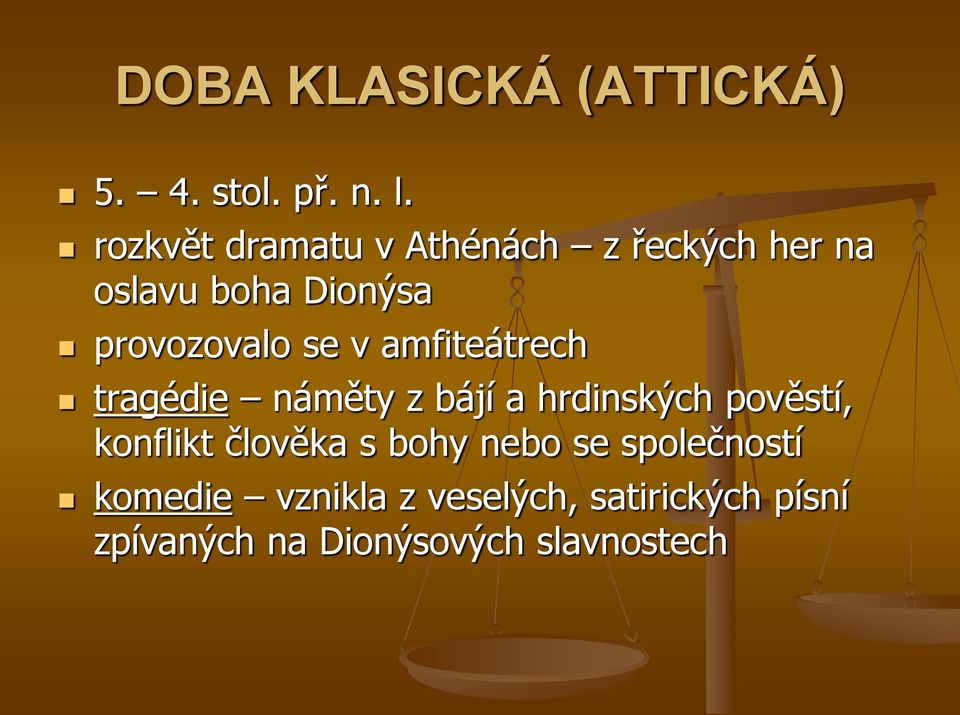 DOBA KLASICKÁ (ATTICKÁ)

- 5. – 4. stol. př. n. l.
- rozkvět dramatu v Athénách – z řeckých her na oslavu boha Dionýsa
- provozovalo se v amfiteátrech
- tragédie – náměty z bájí a hrdinských pověstí, konflikt člověka s bohy nebo se společností
- komedie – vznikla z veselých, satirických písní zpívaných na Dionýsových slavnostech